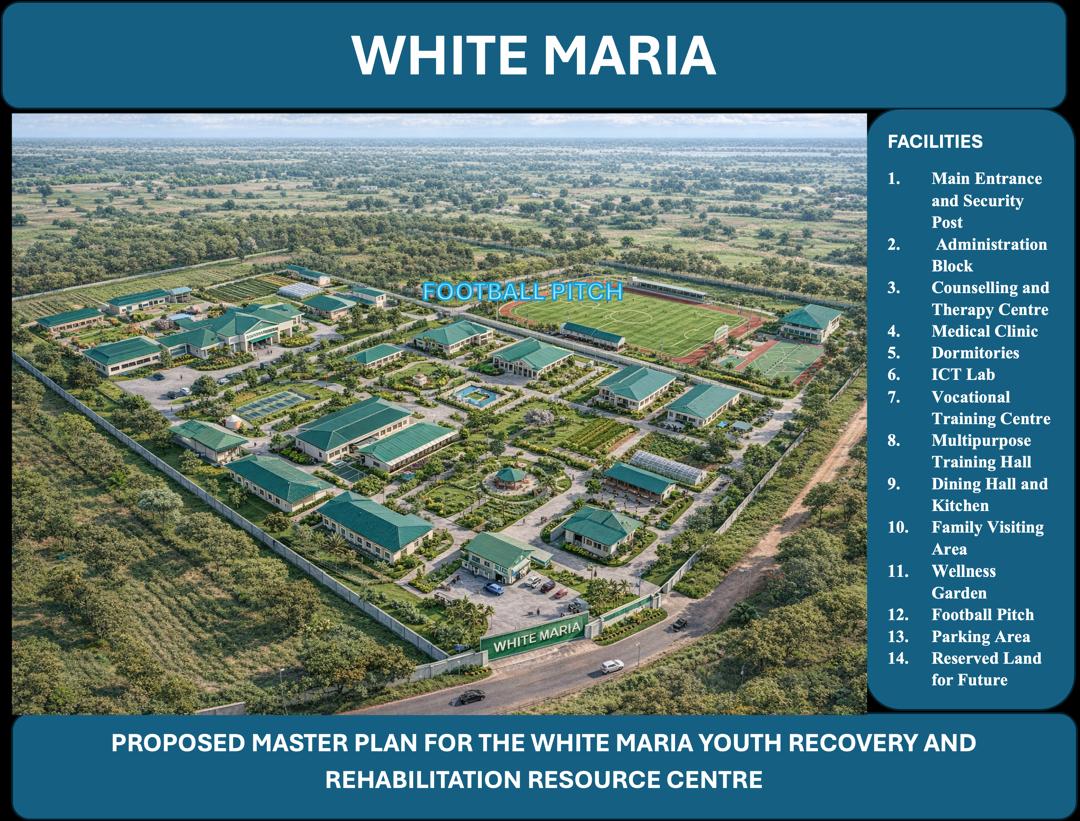 WHITE MARIA

FOOTBALL PITCH

WHITE MARIA

FACILITIES

1. Main Entrance and Security Post
2. Administration Block
3. Counselling and Therapy Centre
4. Medical Clinic
5. Dormitories
6. ICT Lab
7. Vocational Training Centre
8. Multipurpose Training Hall
9. Dining Hall and Kitchen
10. Family Visiting Area
11. Wellness Garden
12. Football Pitch
13. Parking Area
14. Reserved Land for Future

PROPOSED MASTER PLAN FOR THE WHITE MARIA YOUTH RECOVERY AND REHABILITATION RESOURCE CENTRE